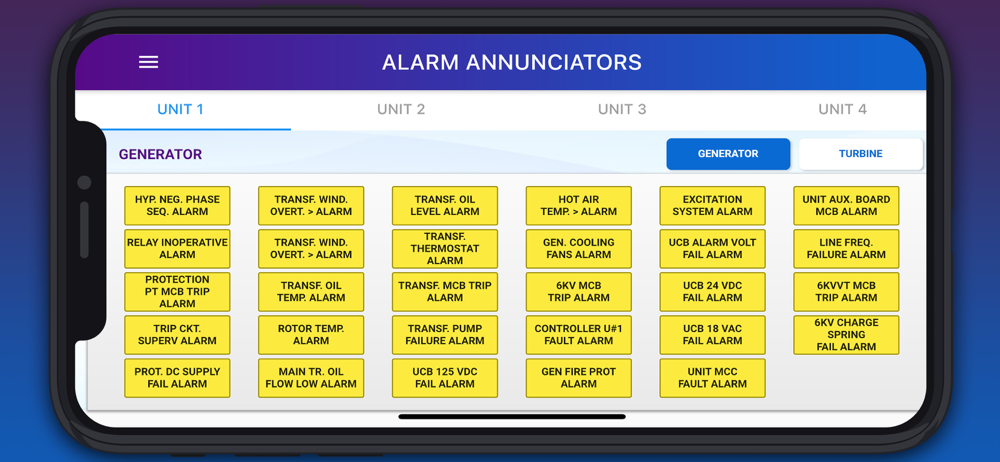 ALARM ANNUNCIATORS

UNIT 1 UNIT 2 UNIT 3 UNIT 4

GENERATOR

GENERATOR TURBINE

HYP. NEG. PHASE SEQ. ALARM

RELAY INOPERATIVE ALARM

PROTECTION PT MCB TRIP ALARM

TRIP CKT. SUPERV ALARM

PROT. DC SUPPLY FAIL ALARM

TRANSF. WIND. OVERT. > ALARM

TRANSF. WIND. OVERT. > ALARM

TRANSF. OIL TEMP. ALARM

ROTOR TEMP. ALARM

MAIN TR. OIL FLOW LOW ALARM

TRANSF. OIL LEVEL ALARM

TRANSF. THERMOSTAT ALARM

TRANSF. MCB TRIP ALARM

TRANSF. PUMP FAILURE ALARM

UCB 125 VDC FAIL ALARM

HOT AIR TEMP. > ALARM

GEN. COOLING FANS ALARM

6KV MCB TRIP ALARM

CONTROLLER U#1 FAULT ALARM

GEN FIRE PROT ALARM

EXCITATION SYSTEM ALARM

UCB ALARM VOLT FAIL ALARM

UCB 24 VDC FAIL ALARM

UCB 18 VAC FAIL ALARM

UNIT MCC FAULT ALARM

UNIT AUX. BOARD MCB ALARM

LINE FREQ. FAILURE ALARM

6KVVT MCB TRIP ALARM

6KV CHARGE SPRING FAIL ALARM